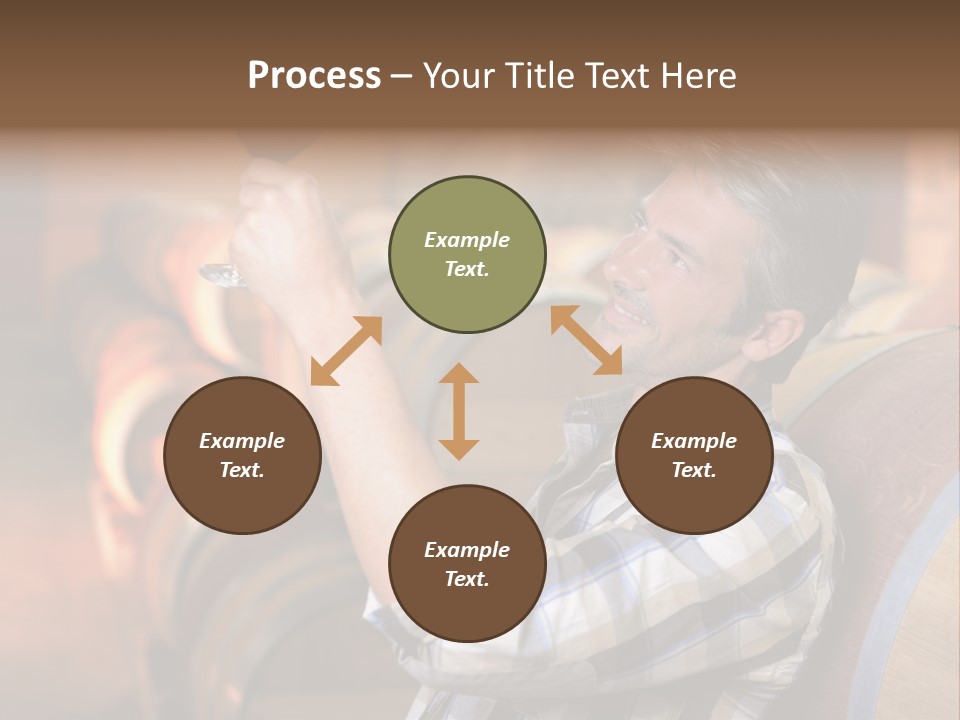 Process – Your Title Text Here

Example Text.

Example Text.

Example Text.

Example Text.